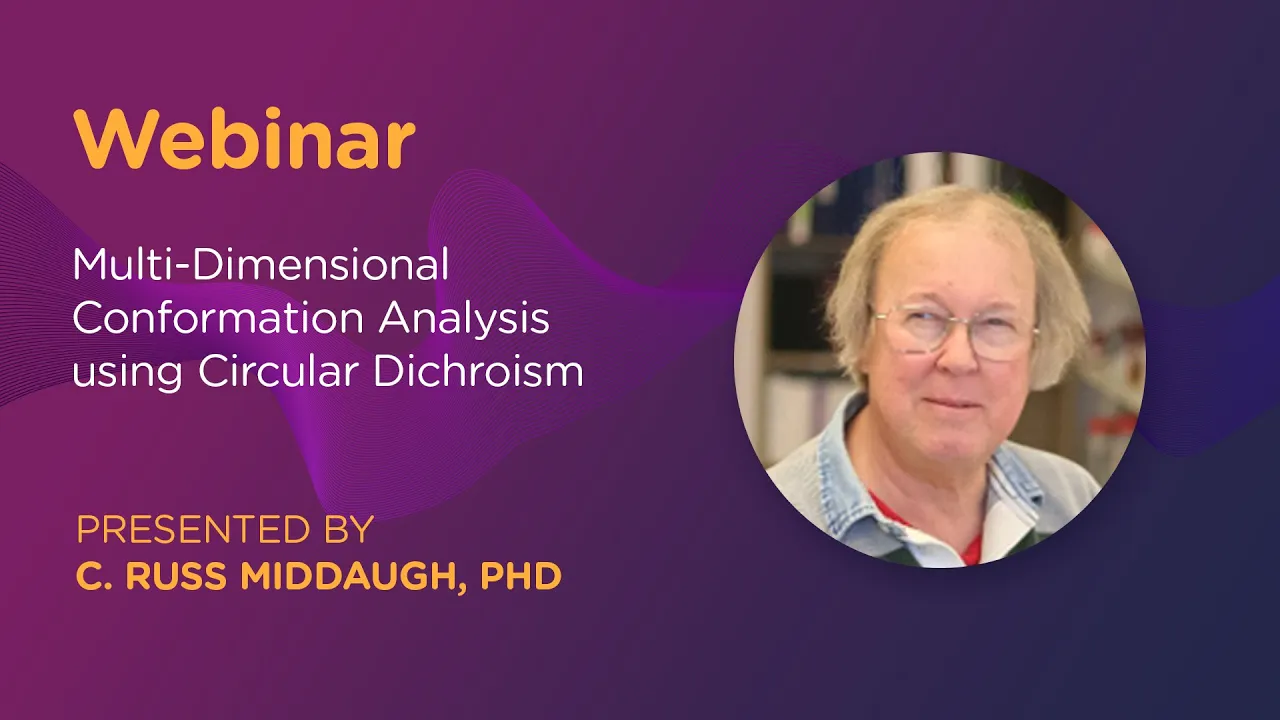 Webinar

Multi-Dimensional Conformation Analysis using Circular Dichroism

PRESENTED BY
C. RUSS MIDDAUGH, PHD